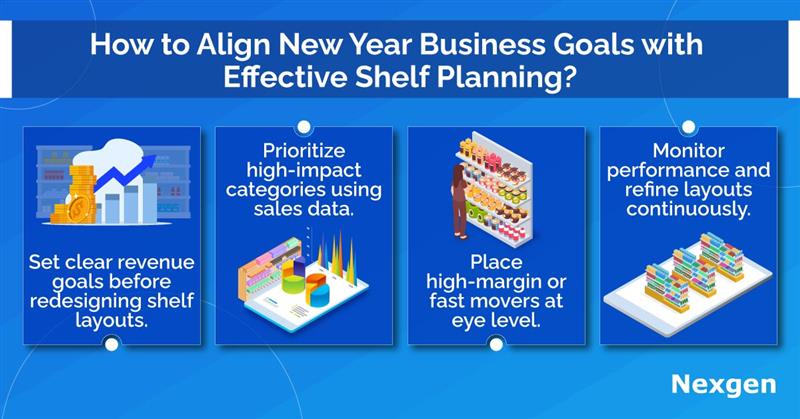 How to Align New Year Business Goals with Effective Shelf Planning?

Set clear revenue goals before redesigning shelf layouts.

Prioritize high-impact categories using sales data.

Place high-margin or fast movers at eye level.

Monitor performance and refine layouts continuously.

Nexgen